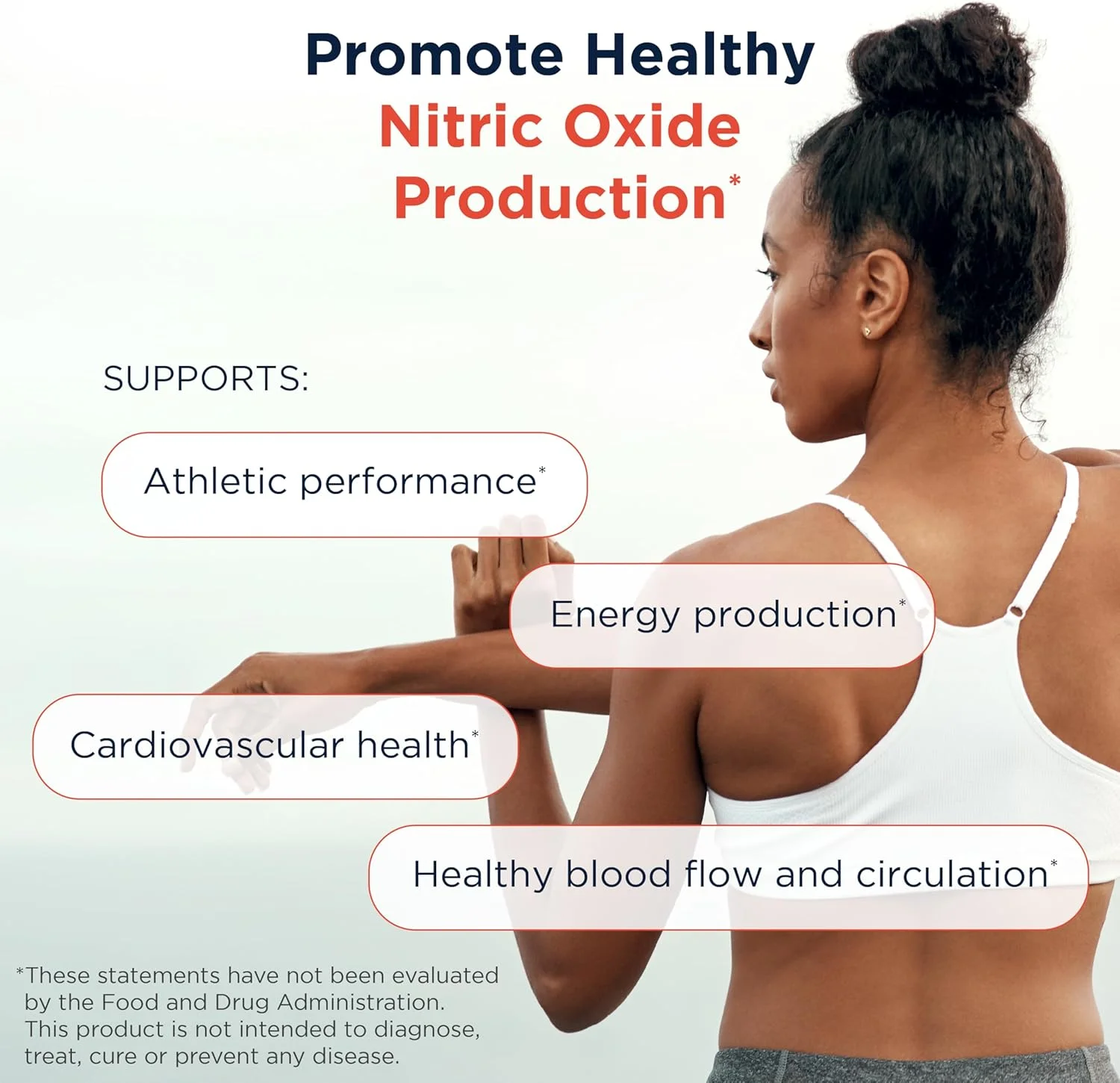 Promote Healthy
Nitric Oxide
Production*

SUPPORTS:

Athletic performance*

Energy production*

Cardiovascular health*

Healthy blood flow and circulation*

*These statements have not been evaluated by the Food and Drug Administration. This product is not intended to diagnose, treat, cure or prevent any disease.